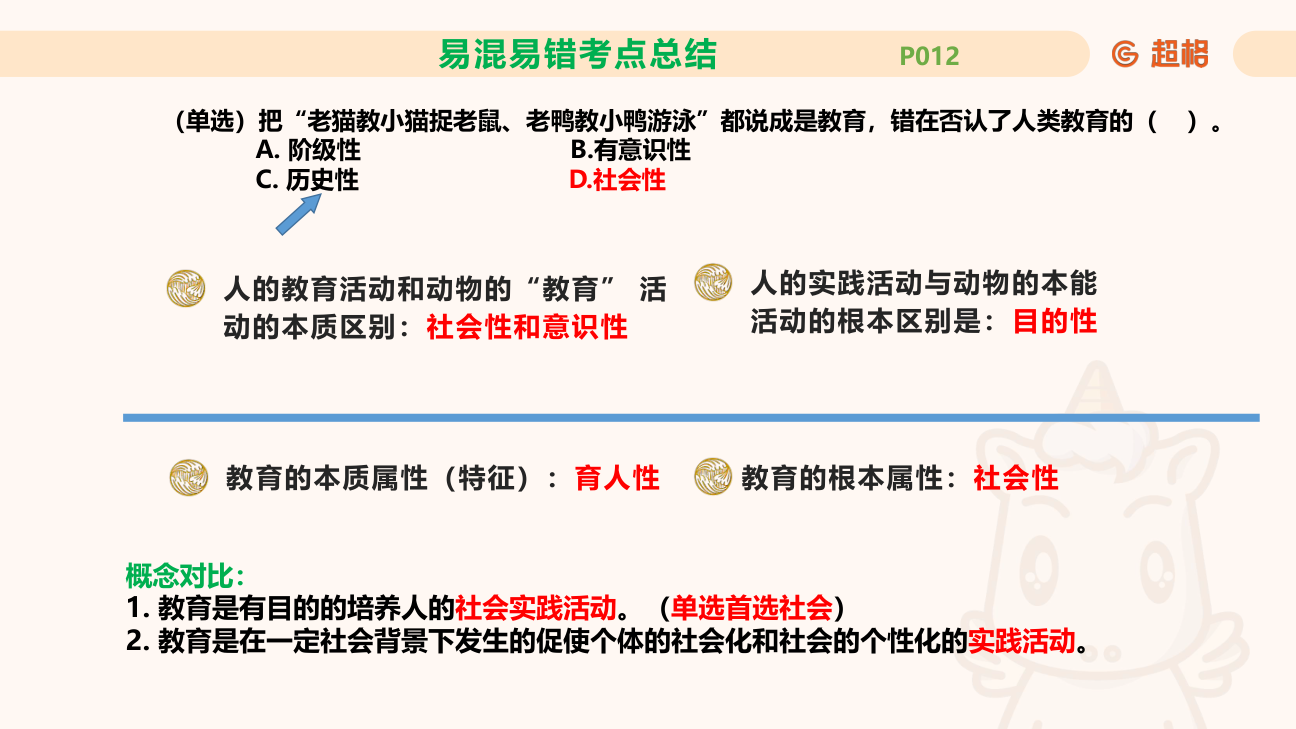 易混易错考点总结 P012 超格

（单选）把“老猫教小猫捉老鼠、老鸭教小鸭游泳”都说成是教育，错在否认了人类教育的（ ）。
A. 阶级性
B.有意识性
C. 历史性
D.社会性

人的教育活动和动物的“教育” 活动的本质区别：社会性和意识性

人的实践活动与动物的本能活动的根本区别是：目的性

教育的本质属性（特征）：育人性

教育的根本属性：社会性

概念对比：
1. 教育是有目的的培养人的社会实践活动。（单选首选社会）
2. 教育是在一定社会背景下发生的促使个体的社会化和社会的个性化的实践活动。